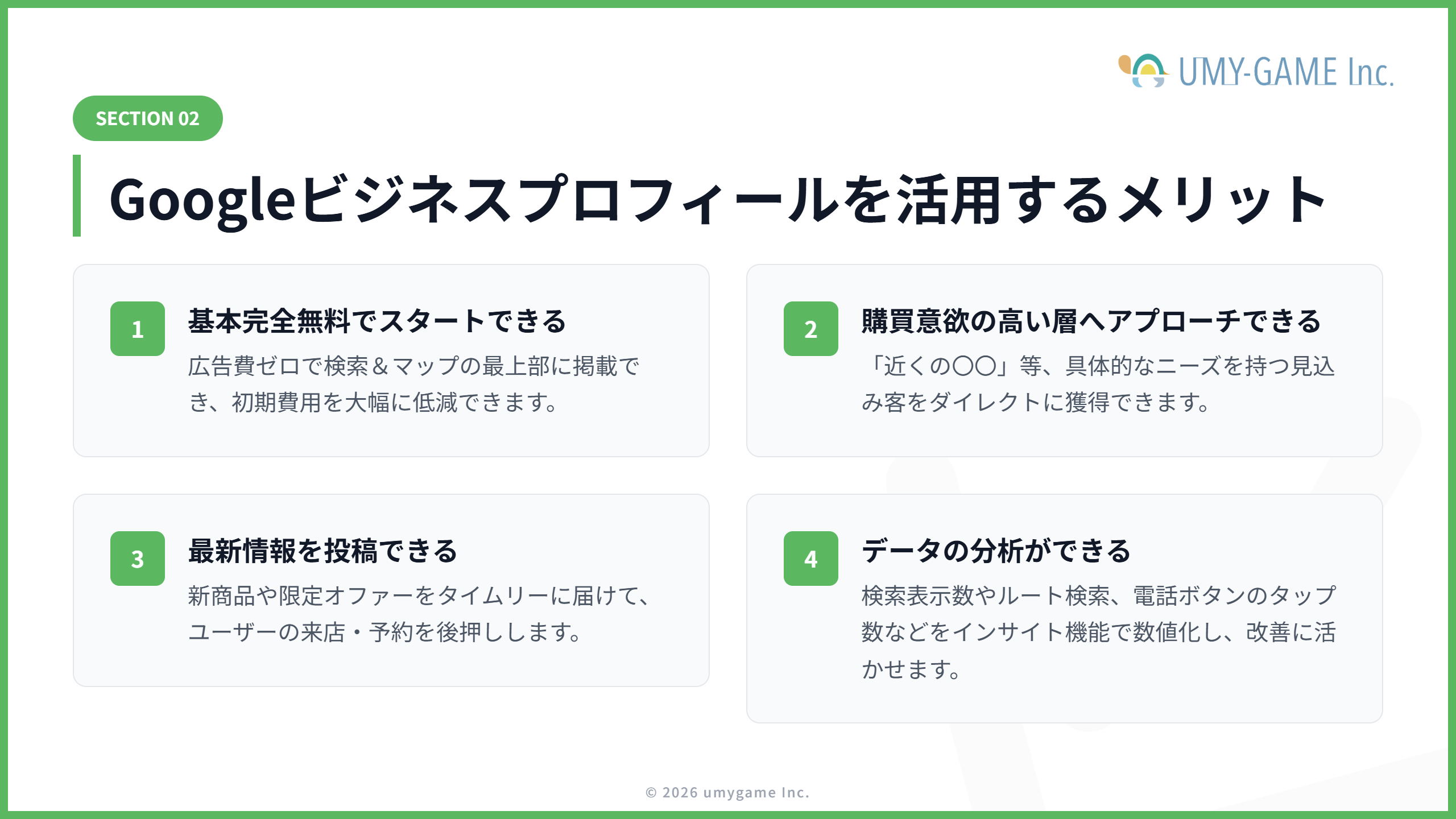 UMY-GAME Inc.

SECTION 02

Googleビジネスプロフィールを活用するメリット

1
基本完全無料でスタートできる
広告費ゼロで検索＆マップの最上部に掲載でき、初期費用を大幅に低減できます。

2
購買意欲の高い層へアプローチできる
「近くの〇〇」等、具体的なニーズを持つ見込み客をダイレクトに獲得できます。

3
最新情報を投稿できる
新商品や限定オファーをタイムリーに届けて、ユーザーの来店・予約を後押しします。

4
データの分析ができる
検索表示数やルート検索、電話ボタンのタップ数などをインサイト機能で数値化し、改善に活かせます。

© 2026 umygame Inc.